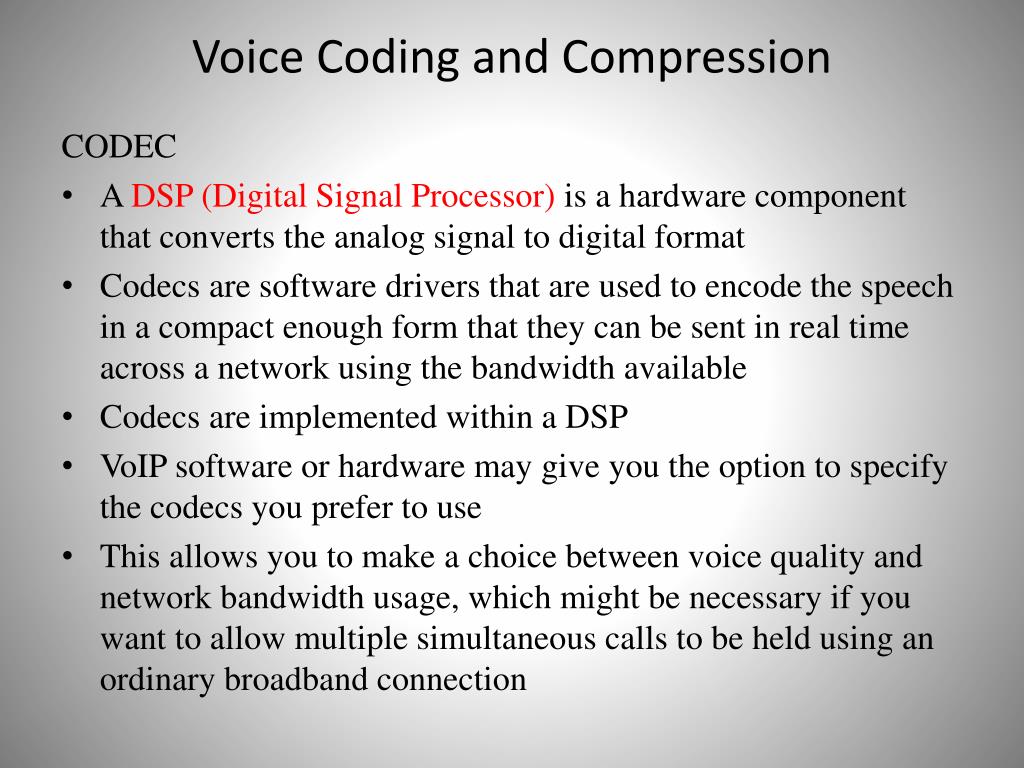 Voice Coding and Compression

CODEC

• A DSP (Digital Signal Processor) is a hardware component that converts the analog signal to digital format
• Codecs are software drivers that are used to encode the speech in a compact enough form that they can be sent in real time across a network using the bandwidth available
• Codecs are implemented within a DSP
• VoIP software or hardware may give you the option to specify the codecs you prefer to use
• This allows you to make a choice between voice quality and network bandwidth usage, which might be necessary if you want to allow multiple simultaneous calls to be held using an ordinary broadband connection